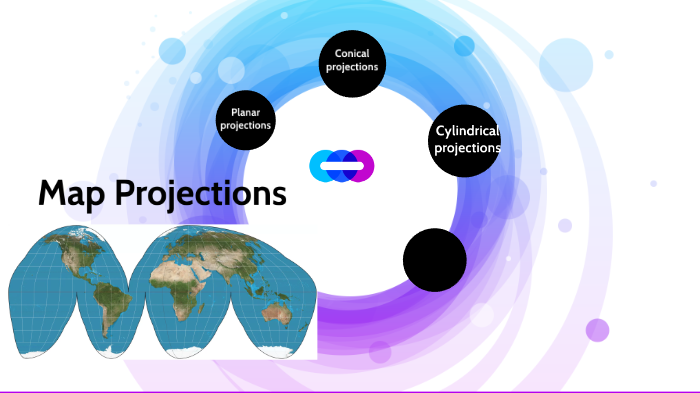 Conical projections

Planar projections

Cylindrical projections

Map Projections